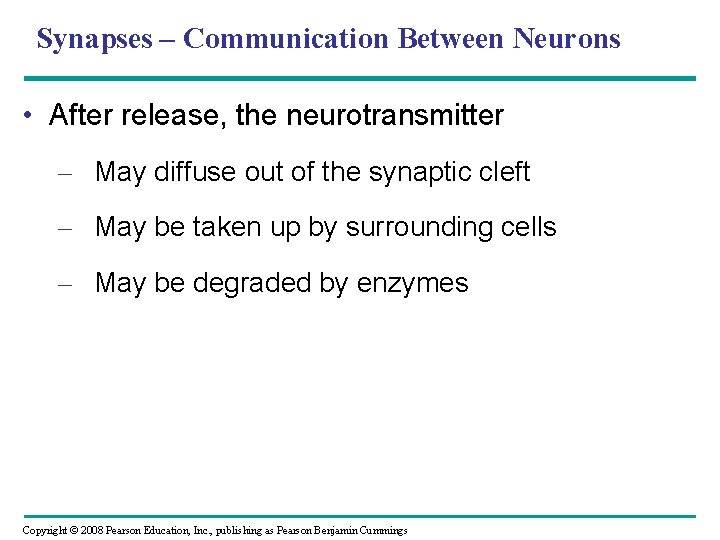 Synapses – Communication Between Neurons

• After release, the neurotransmitter

– May diffuse out of the synaptic cleft

– May be taken up by surrounding cells

– May be degraded by enzymes

Copyright © 2008 Pearson Education, Inc., publishing as Pearson Benjamin Cummings